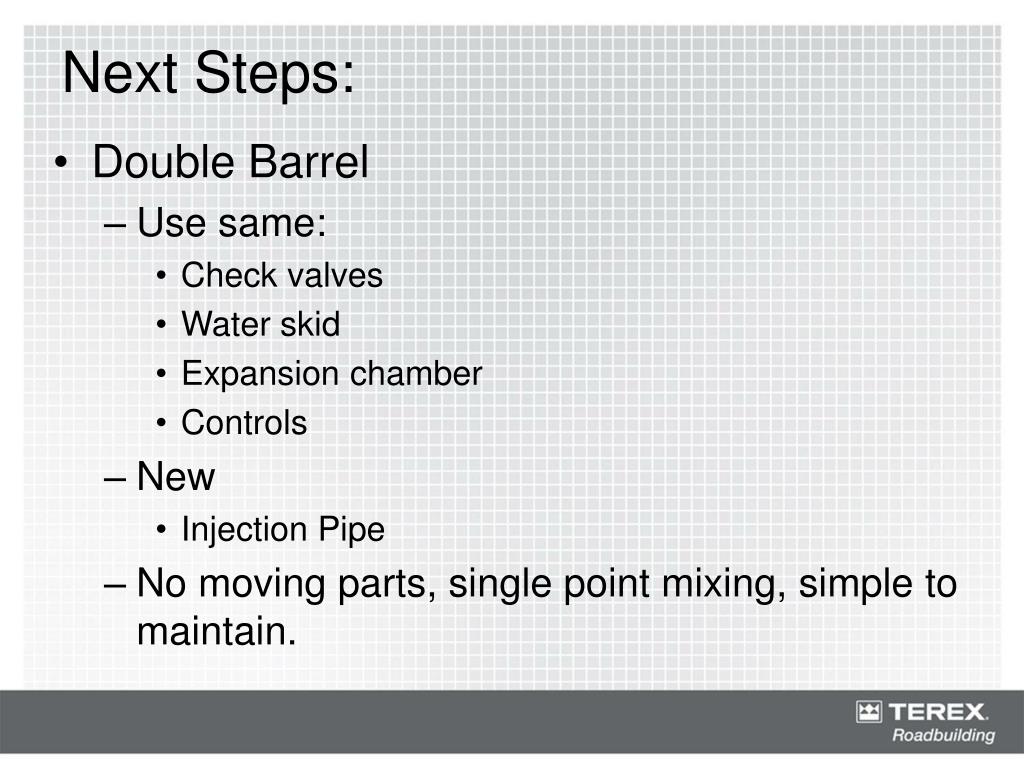 Next Steps:

• Double Barrel

– Use same:

• Check valves

• Water skid

• Expansion chamber

• Controls

– New

• Injection Pipe

– No moving parts, single point mixing, simple to maintain.

TEREX.
Roadbuilding